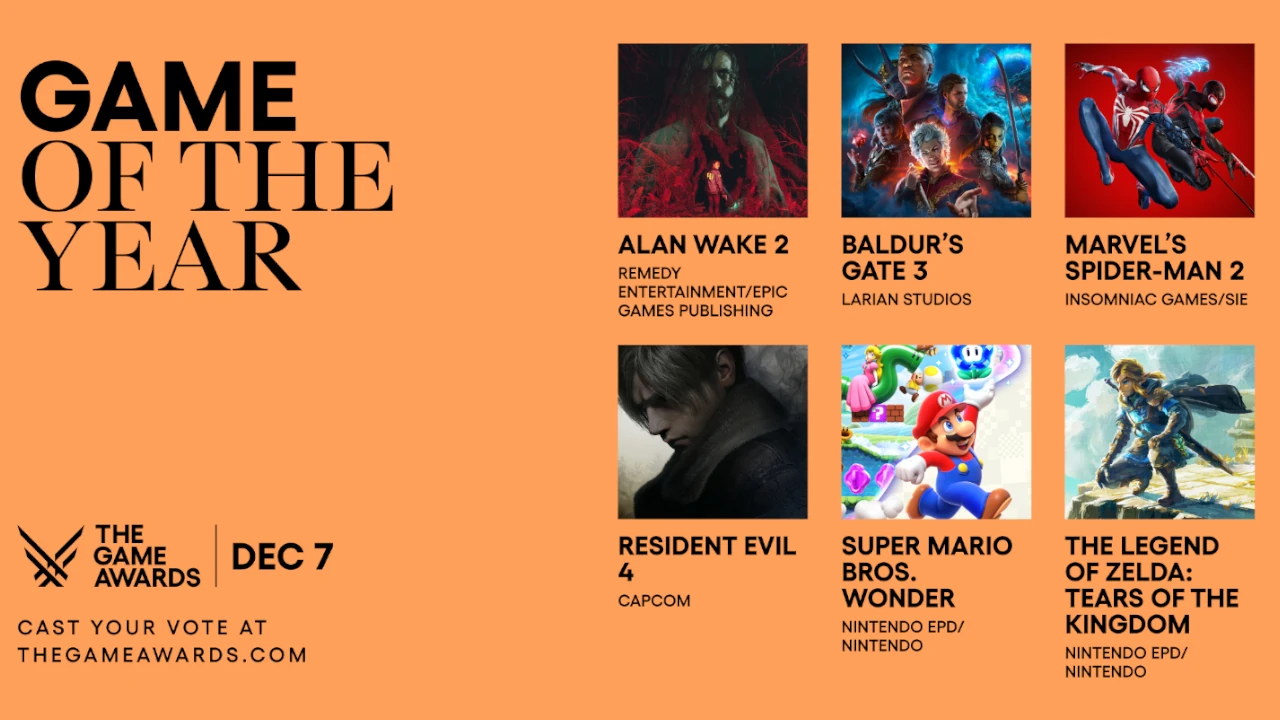 GAME
OF THE
YEAR

THE
GAME
AWARDS
DEC 7

CAST YOUR VOTE AT
THEGAMEAWARDS.COM

ALAN WAKE 2
REMEDY ENTERTAINMENT/EPIC GAMES PUBLISHING

BALDUR'S GATE 3
LARIAN STUDIOS

MARVEL'S SPIDER-MAN 2
INSOMNIAC GAMES/SIE

RESIDENT EVIL 4
CAPCOM

SUPER MARIO BROS. WONDER
NINTENDO EPD/ NINTENDO

THE LEGEND OF ZELDA: TEARS OF THE KINGDOM
NINTENDO EPD/ NINTENDO